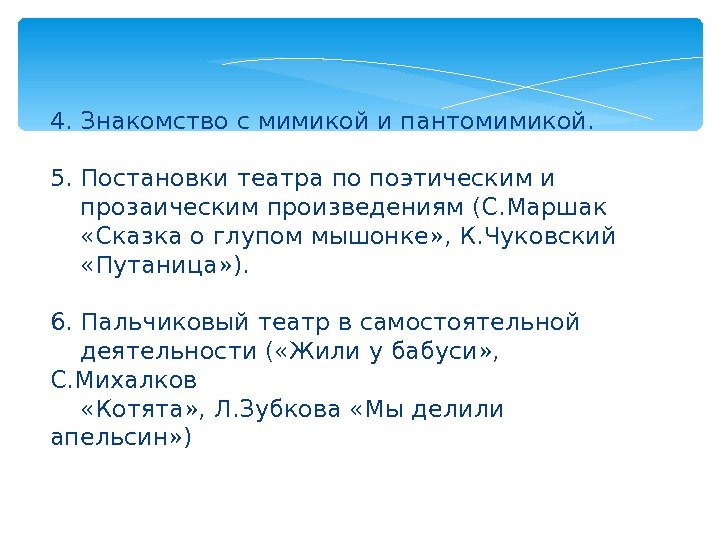 4. Знакомство с мимикой и пантомимикой.

5. Постановки театра по поэтическим и прозаическим произведениям (С.Маршак «Сказка о глупом мышонке», К.Чуковский «Путаница»).

6. Пальчиковый театр в самостоятельной деятельности («Жили у бабуси», С.Михалков «Котята», Л.Зубкова «Мы делили апельсин»)